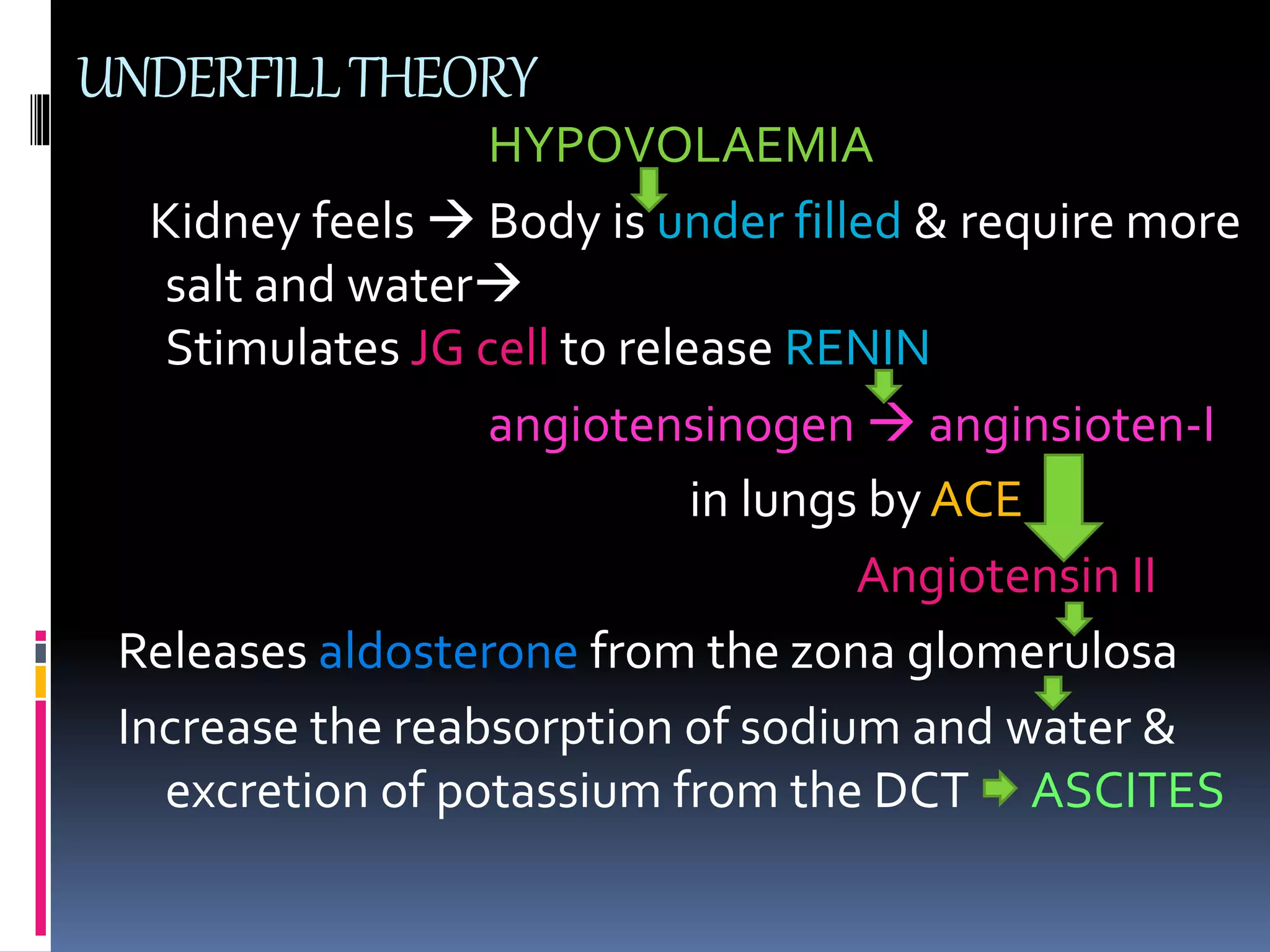 UNDERFILL THEORY

HYPOVOLAEMIA

Kidney feels → Body is under filled & require more salt and water→

Stimulates JG cell to release RENIN

angiotensinogen → anginsioten-I

in lungs by ACE

Angiotensin II

Releases aldosterone from the zona glomerulosa

Increase the reabsorption of sodium and water & excretion of potassium from the DCT → ASCITES